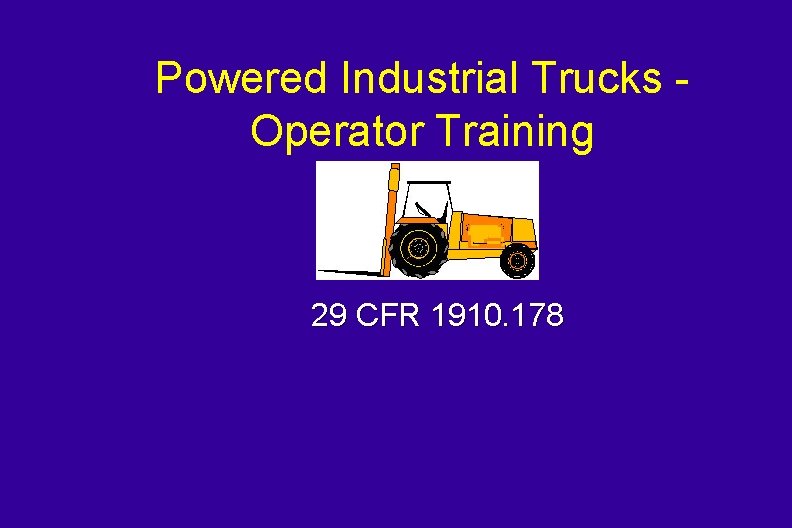 Powered Industrial Trucks - Operator Training

29 CFR 1910.178